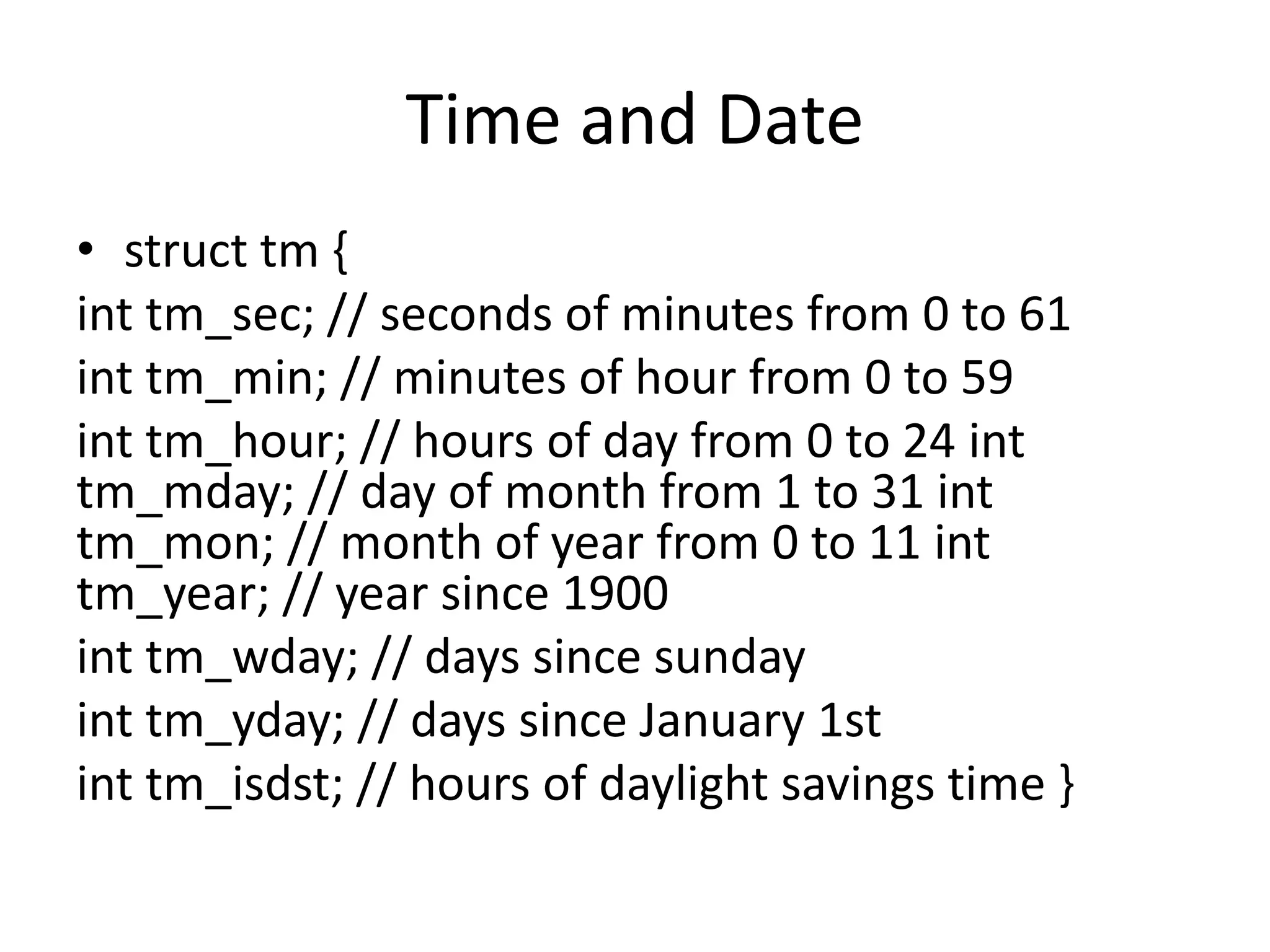 Time and Date

• struct tm {

int tm_sec; // seconds of minutes from 0 to 61

int tm_min; // minutes of hour from 0 to 59

int tm_hour; // hours of day from 0 to 24 int tm_mday; // day of month from 1 to 31 int tm_mon; // month of year from 0 to 11 int tm_year; // year since 1900

int tm_wday; // days since sunday

int tm_yday; // days since January 1st

int tm_isdst; // hours of daylight savings time }